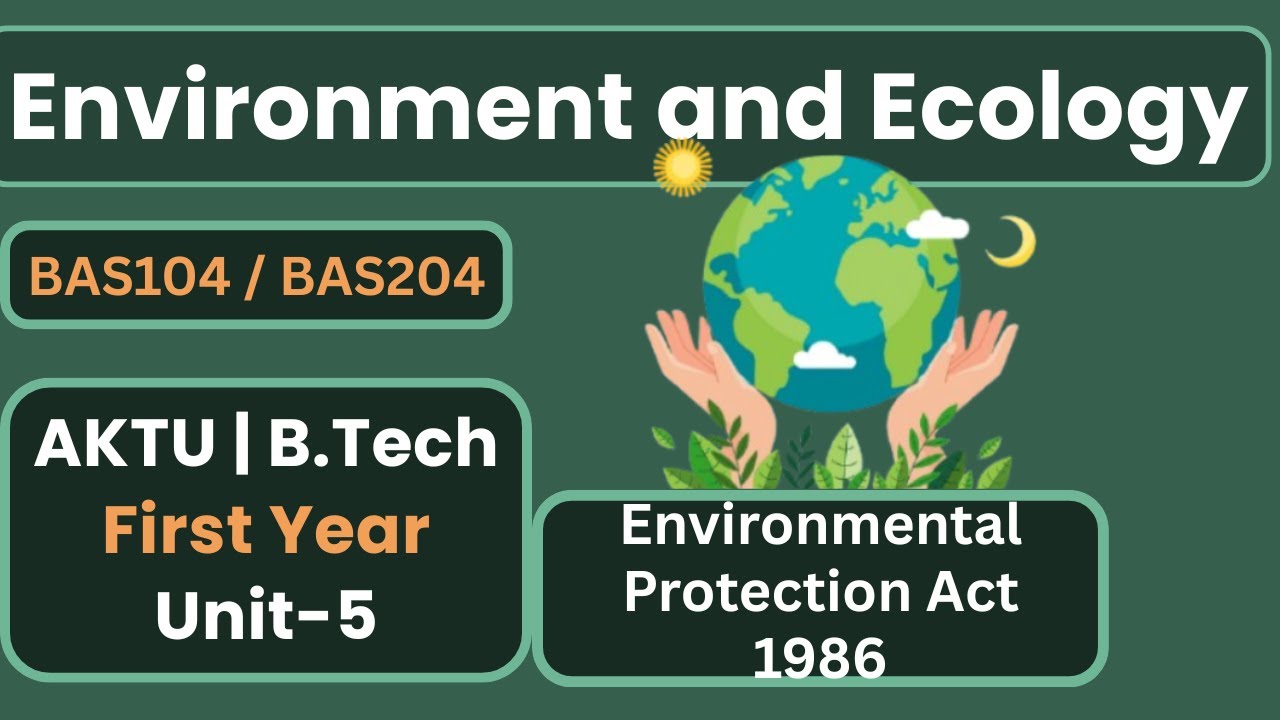 Environment and Ecology

BAS104 / BAS204

AKTU | B.Tech
First Year
Unit-5

Environmental Protection Act 1986